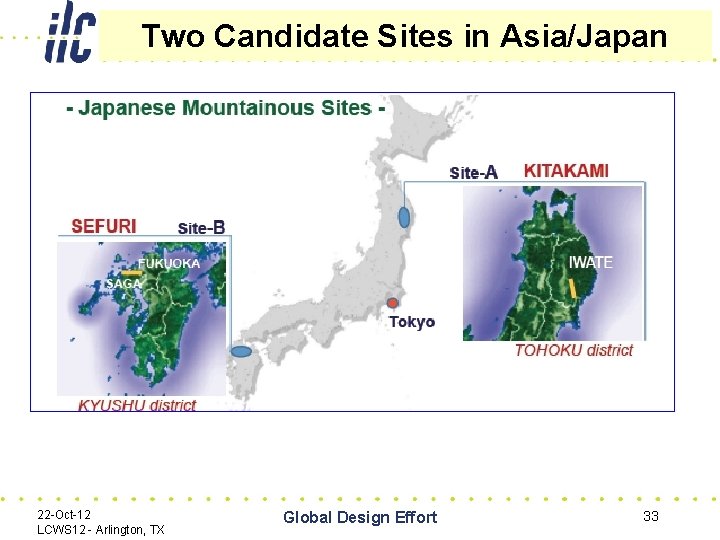 ilc

Two Candidate Sites in Asia/Japan

- Japanese Mountainous Sites -

Site-A KITAKAMI

IWATE

TOHOKU district

SEFURI Site-B

FUKUOKA

SAGA

KYUSHU district

Tokyo

22-Oct-12
LCWS12 - Arlington, TX

Global Design Effort

33